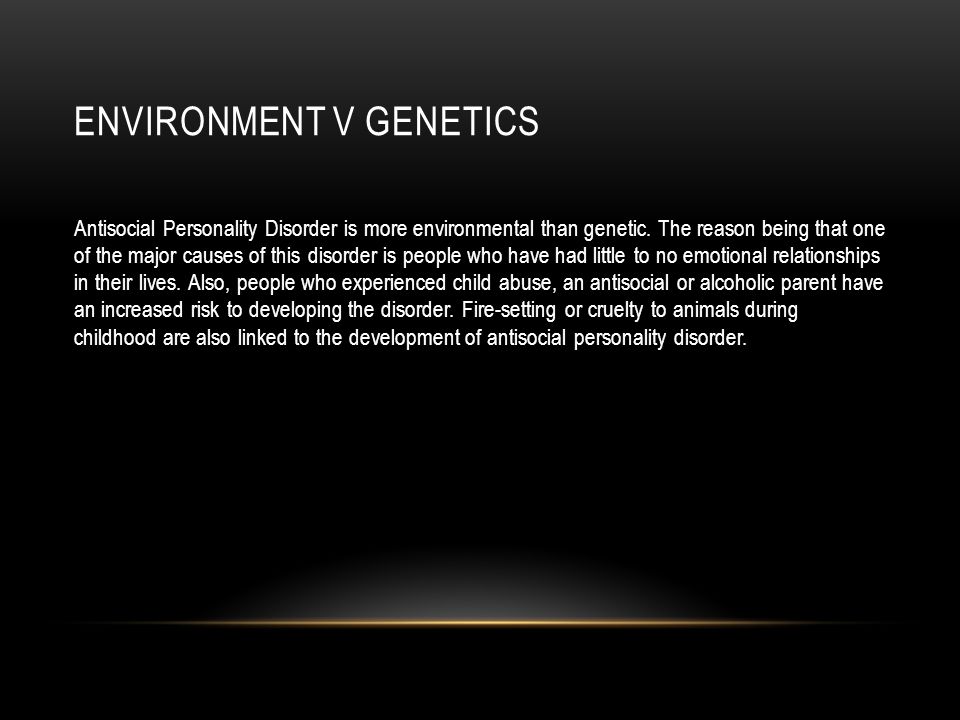 ENVIRONMENT V GENETICS

Antisocial Personality Disorder is more environmental than genetic. The reason being that one of the major causes of this disorder is people who have had little to no emotional relationships in their lives. Also, people who experienced child abuse, an antisocial or alcoholic parent have an increased risk to developing the disorder. Fire-setting or cruelty to animals during childhood are also linked to the development of antisocial personality disorder.